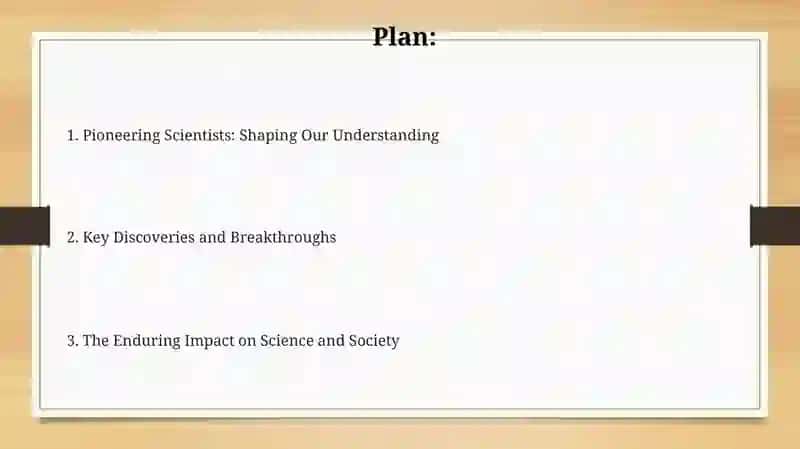 Plan:

1. Pioneering Scientists: Shaping Our Understanding

2. Key Discoveries and Breakthroughs

3. The Enduring Impact on Science and Society